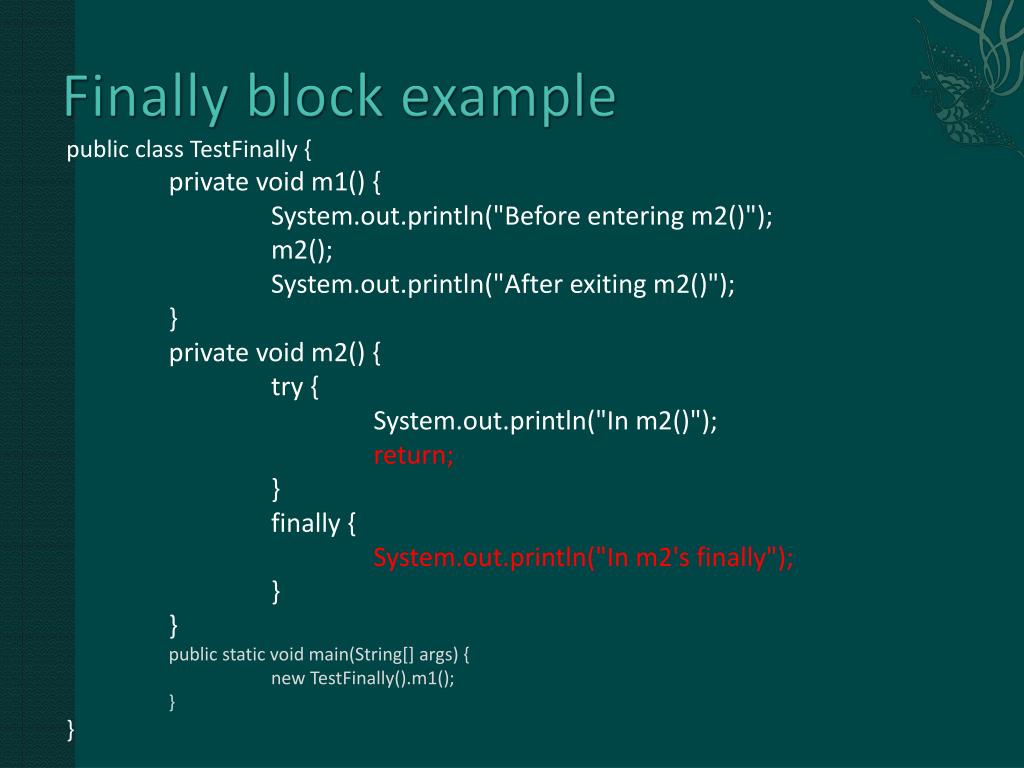 Finally block example

public class TestFinally {
private void m1() {
System.out.println("Before entering m2()");
m2();
System.out.println("After exiting m2()");
}
private void m2() {
try {
System.out.println("In m2()");
return;
}
finally {
System.out.println("In m2's finally");
}
}
public static void main(String[] args) {
new TestFinally().m1();
}
}